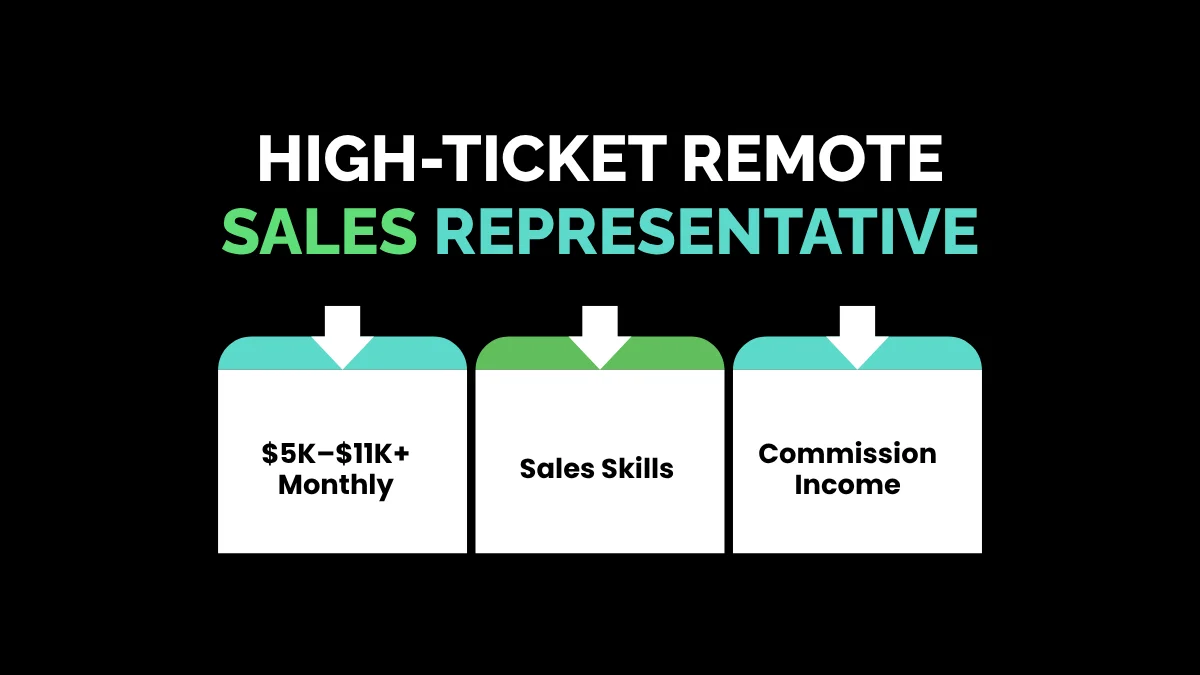 HIGH-TICKET REMOTE
SALES REPRESENTATIVE

\$5K–\$11K+ Monthly

Sales Skills

Commission Income